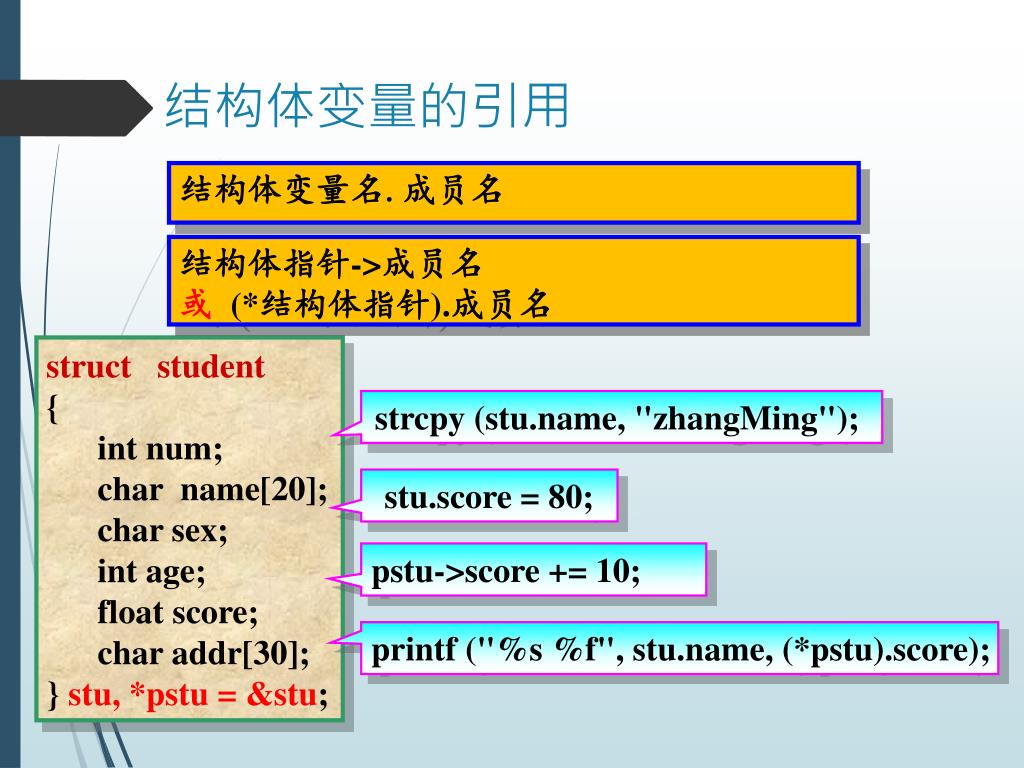 结构体变量的引用

结构体变量名. 成员名

结构体指针->成员名
或 (*结构体指针).成员名

struct student
{
int num;
char name[20];
char sex;
int age;
float score;
char addr[30];
} stu, *pstu = &stu;

strcpy (stu.name, "zhangMing");

stu.score = 80;

pstu->score += 10;

printf ("%s %f", stu.name, (*pstu).score);